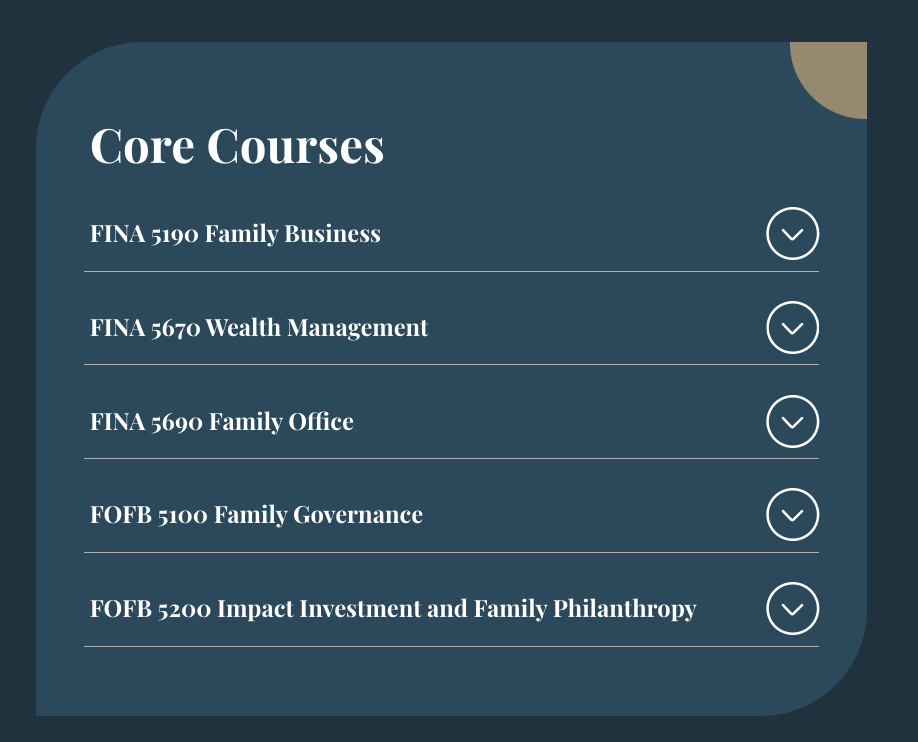 Core Courses

FINA 5190 Family Business

FINA 5670 Wealth Management

FINA 5690 Family Office

FOFB 5100 Family Governance

FOFB 5200 Impact Investment and Family Philanthropy